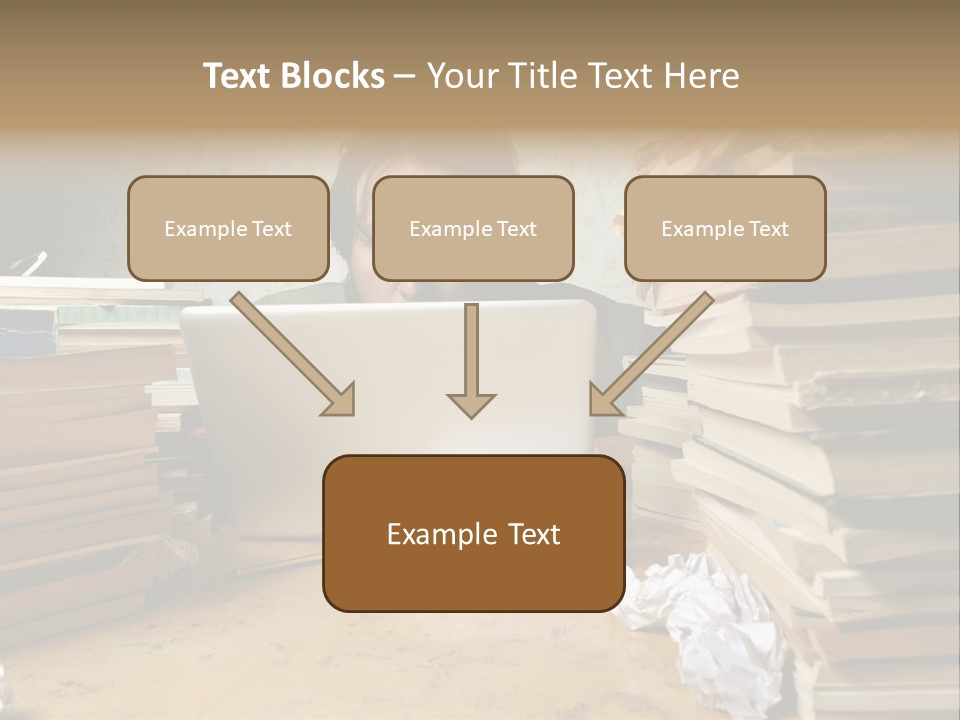 Text Blocks – Your Title Text Here

Example Text

Example Text

Example Text

Example Text